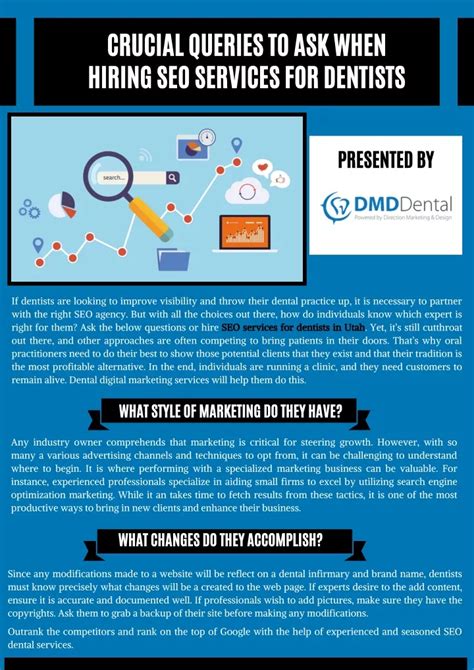 CRUCIAL QUERIES TO ASK WHEN HIRING SEO SERVICES FOR DENTISTS

search...

PRESENTED BY

DMDDental
Powered by Direction Marketing & Design

If dentists are looking to improve visibility and throw their dental practice up, it is necessary to partner with the right SEO agency. But with all the choices out there, how do individuals know which expert is right for them? Ask the below questions or hire SEO services for dentists in Utah. Yet, it's still cutthroat out there, and other approaches are often competing to bring patients in their doors. That's why oral practitioners need to do their best to show those potential clients that they exist and that their tradition is the most profitable alternative. In the end, individuals are running a clinic, and they need customers to remain alive. Dental digital marketing services will help them do this.

WHAT STYLE OF MARKETING DO THEY HAVE?

Any industry owner comprehends that marketing is critical for steering growth. However, with so many a various advertising channels and techniques to opt from, it can be challenging to understand where to begin. It is where performing with a specialized marketing business can be valuable. For instance, experienced professionals specialize in aiding small firms to excel by utilizing search engine optimization marketing. While it an takes time to fetch results from these tactics, it is one of the most productive ways to bring in new clients and enhance their business.

WHAT CHANGES DO THEY ACCOMPLISH?

Since any modifications made to a website will be reflect on a dental infirmary and brand name, dentists must know precisely what changes will be a created to the web page. If experts desire to the add content, ensure it is accurate and documented well. If professionals wish to add pictures, make sure they have the copyrights. Ask them to grab a backup of their site before making any modifications.

Outrank the competitors and rank on the top of Google with the help of experienced and seasoned SEO dental services.